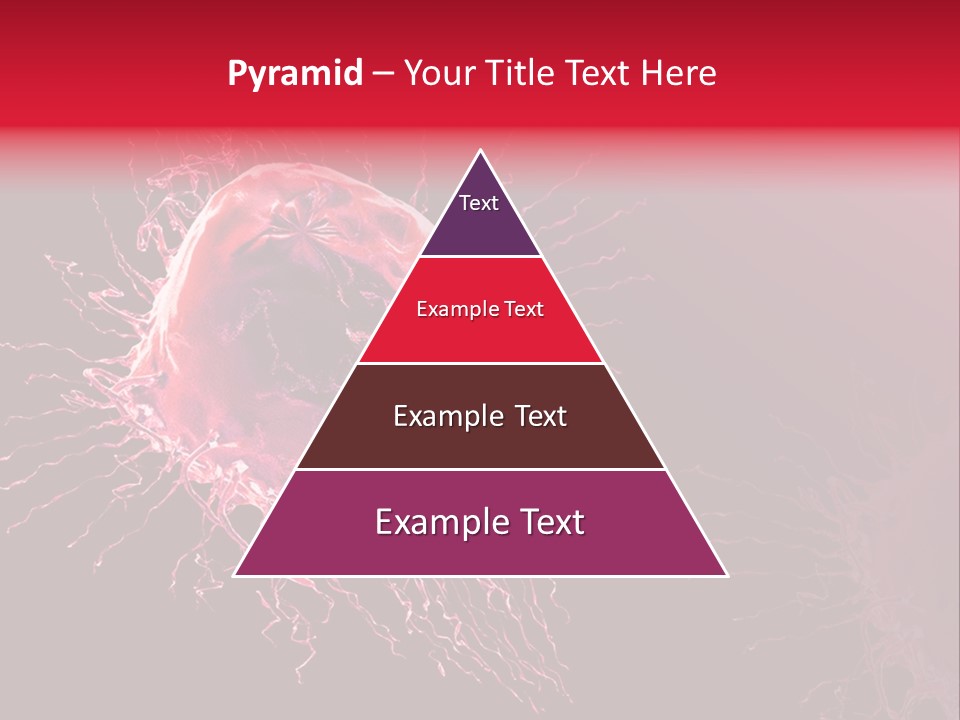 Pyramid – Your Title Text Here

Text

Example Text

Example Text

Example Text